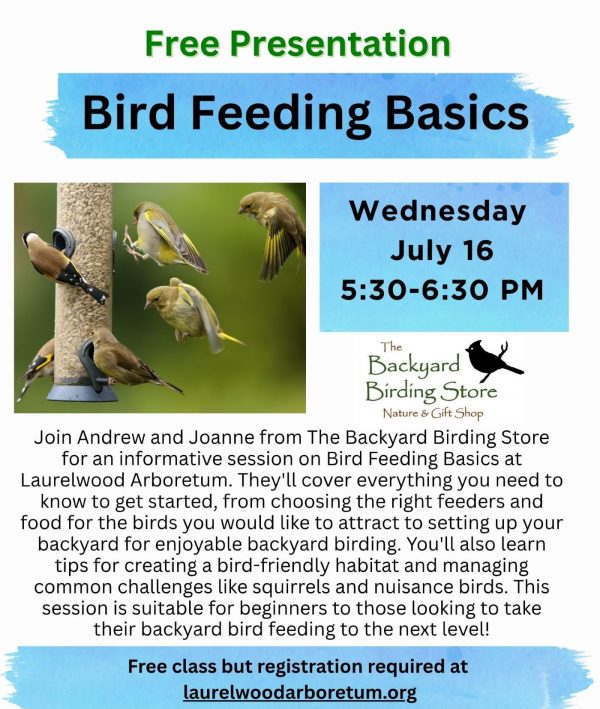 Free Presentation

Bird Feeding Basics

Wednesday
July 16
5:30-6:30 PM

The
Backyard
Birding Store
Nature & Gift Shop

Join Andrew and Joanne from The Backyard Birding Store for an informative session on Bird Feeding Basics at Laurelwood Arboretum. They'll cover everything you need to know to get started, from choosing the right feeders and food for the birds you would like to attract to setting up your backyard for enjoyable backyard birding. You'll also learn tips for creating a bird-friendly habitat and managing common challenges like squirrels and nuisance birds. This session is suitable for beginners to those looking to take their backyard bird feeding to the next level!

Free class but registration required at
laurelwoodarboretum.org